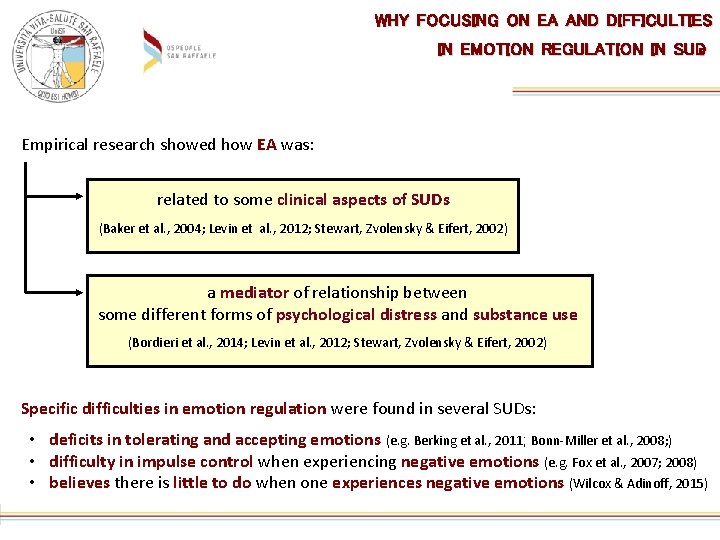 UNIVERSITÀ VITA-SALUTE SAN RAFFAELE
UniSR
QUID EST HOMO

OSPEDALE SAN RAFFAELE

WHY FOCUSING ON EA AND DIFFICULTIES IN EMOTION REGULATION IN SUD

Empirical research showed how EA was:

related to some clinical aspects of SUDs
(Baker et al., 2004; Levin et al., 2012; Stewart, Zvolensky & Eifert, 2002)

a mediator of relationship between some different forms of psychological distress and substance use
(Bordieri et al., 2014; Levin et al., 2012; Stewart, Zvolensky & Eifert, 2002)

Specific difficulties in emotion regulation were found in several SUDs:

• deficits in tolerating and accepting emotions (e.g. Berking et al., 2011; Bonn-Miller et al., 2008;)
• difficulty in impulse control when experiencing negative emotions (e.g. Fox et al., 2007; 2008)
• believes there is little to do when one experiences negative emotions (Wilcox & Adinoff, 2015)